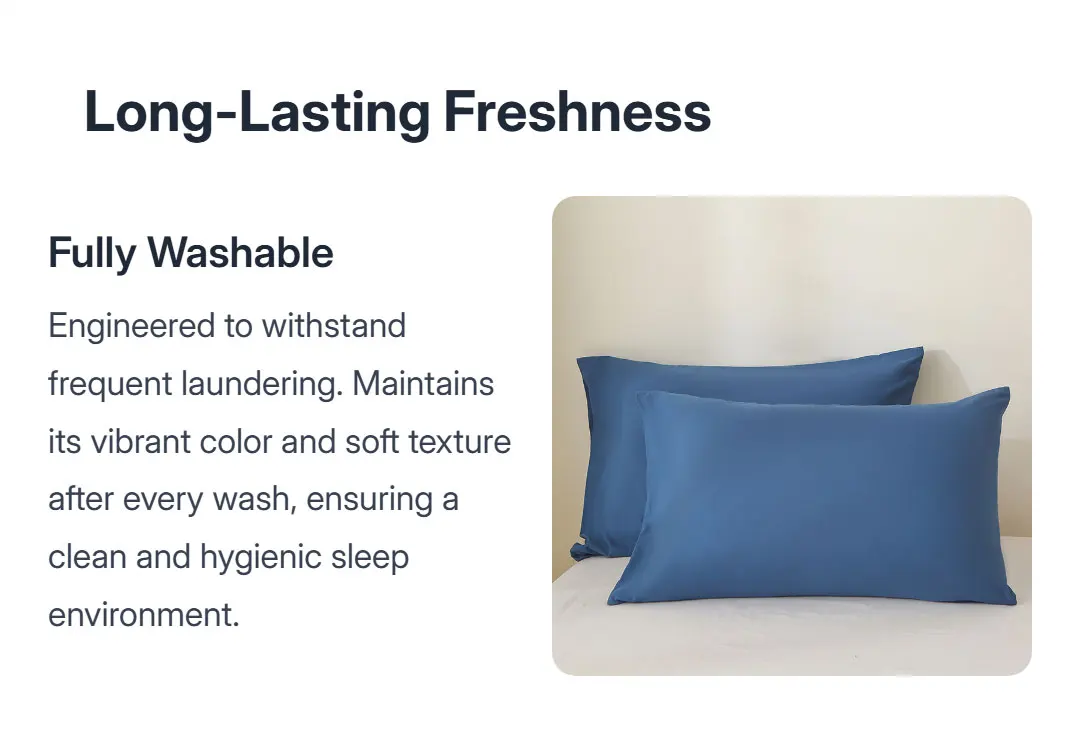 Long-Lasting Freshness

Fully Washable

Engineered to withstand frequent laundering. Maintains its vibrant color and soft texture after every wash, ensuring a clean and hygienic sleep environment.